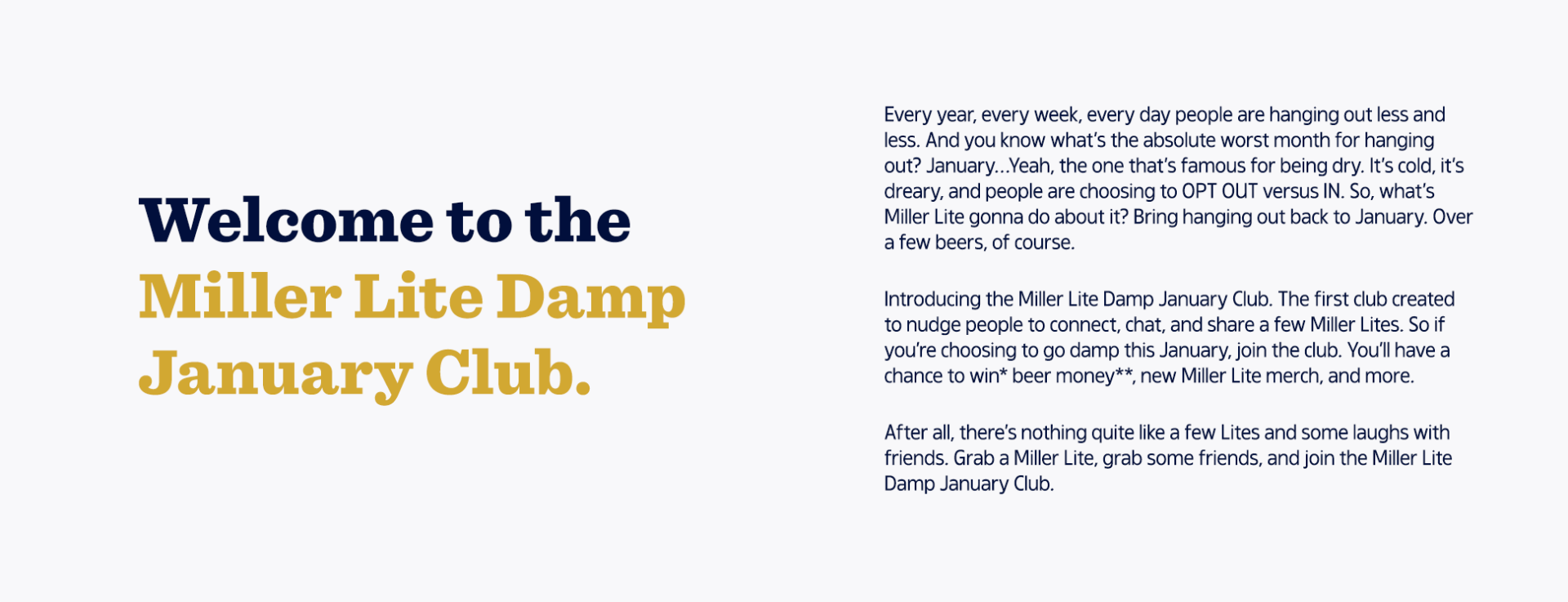 Welcome to the Miller Lite Damp January Club.

Every year, every week, every day people are hanging out less and less. And you know what's the absolute worst month for hanging out? January...Yeah, the one that's famous for being dry. It's cold, it's dreary, and people are choosing to OPT OUT versus IN. So, what's Miller Lite gonna do about it? Bring hanging out back to January. Over a few beers, of course.

Introducing the Miller Lite Damp January Club. The first club created to nudge people to connect, chat, and share a few Miller Lites. So if you're choosing to go damp this January, join the club. You'll have a chance to win* beer money**, new Miller Lite merch, and more.

After all, there's nothing quite like a few Lites and some laughs with friends. Grab a Miller Lite, grab some friends, and join the Miller Lite Damp January Club.